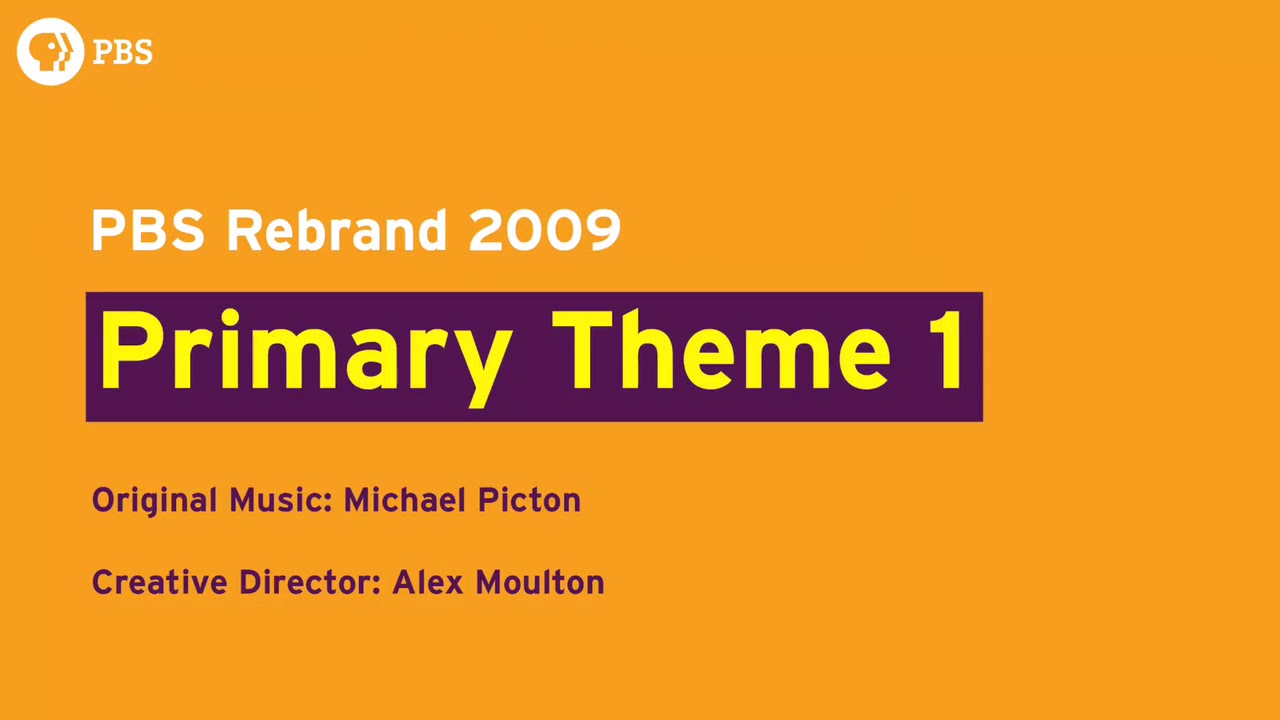 PBS

PBS Rebrand 2009

Primary Theme 1

Original Music: Michael Picton

Creative Director: Alex Moulton